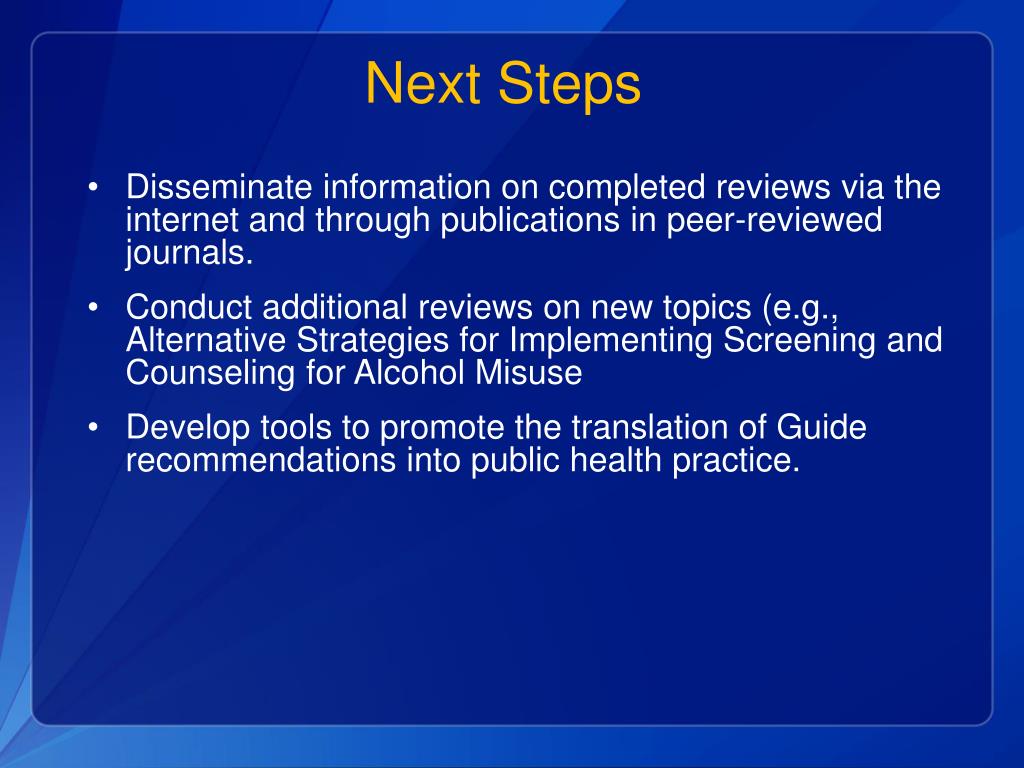 Next Steps

• Disseminate information on completed reviews via the internet and through publications in peer-reviewed journals.

• Conduct additional reviews on new topics (e.g., Alternative Strategies for Implementing Screening and Counseling for Alcohol Misuse

• Develop tools to promote the translation of Guide recommendations into public health practice.